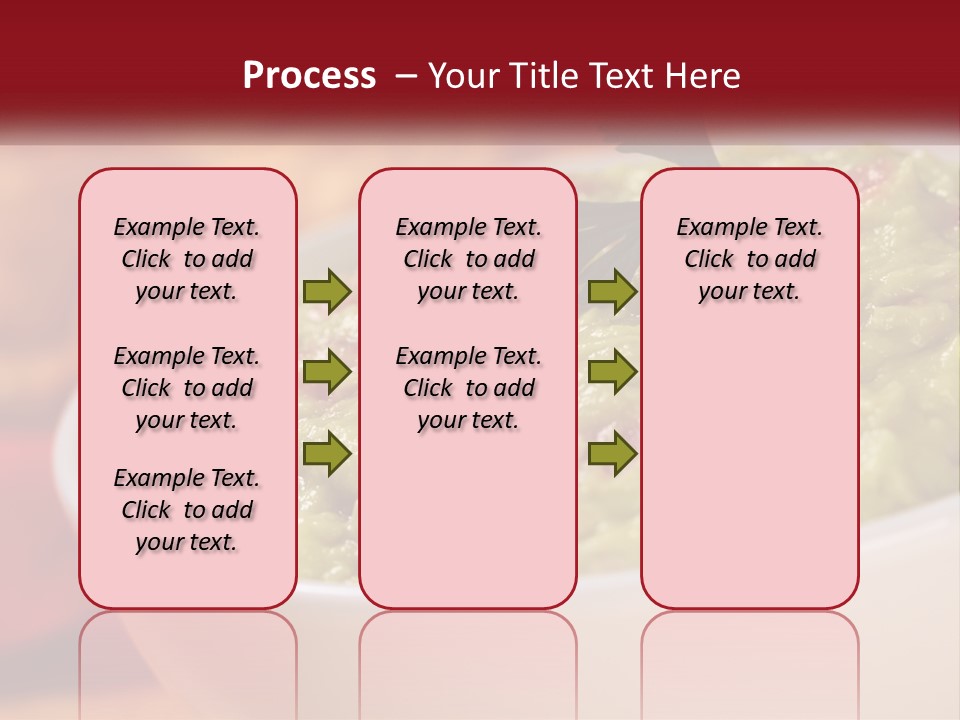 Process – Your Title Text Here

Example Text. Click to add your text.

Example Text. Click to add your text.

Example Text. Click to add your text.

Example Text. Click to add your text.

Example Text. Click to add your text.

Example Text. Click to add your text.